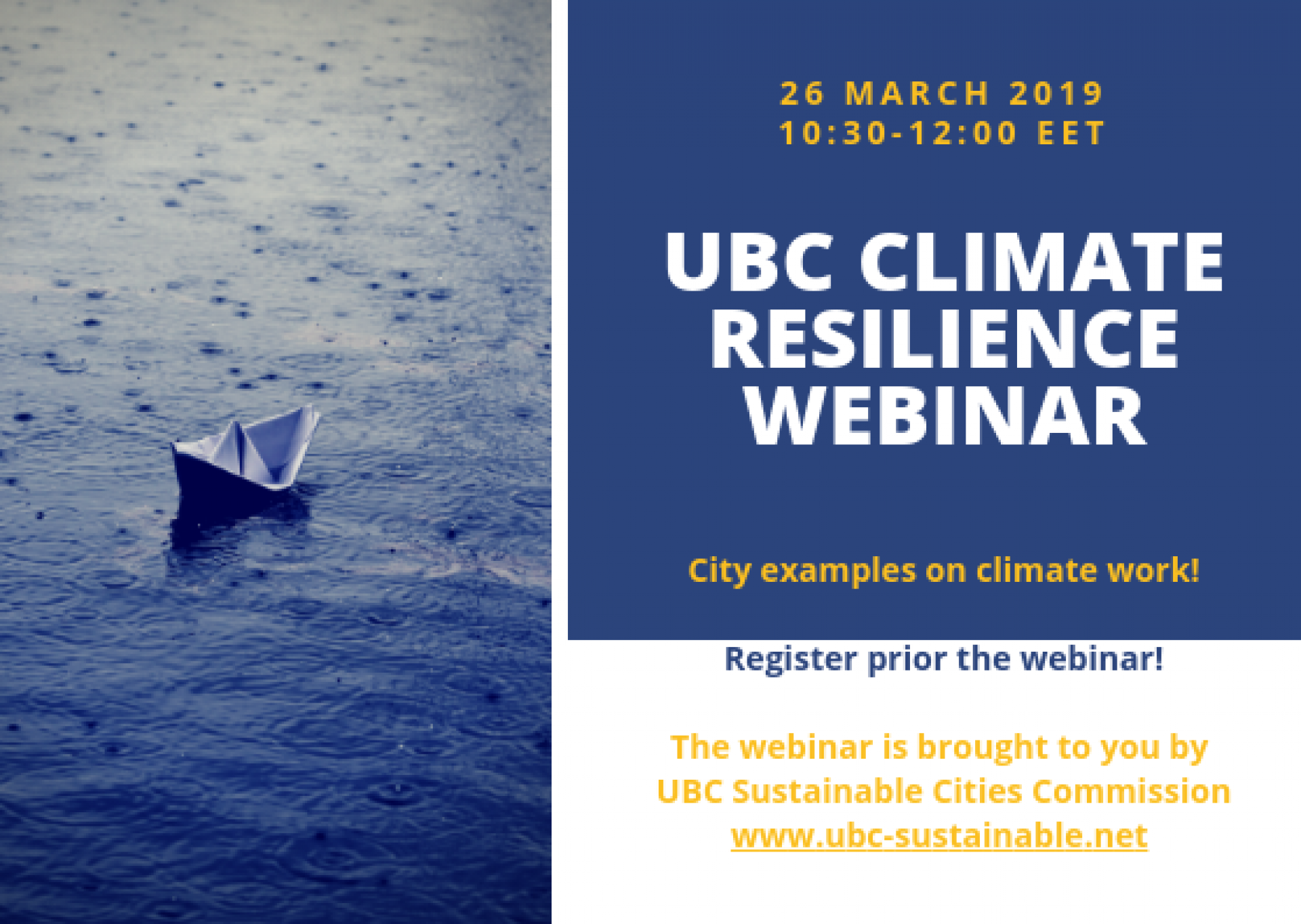 26 MARCH 2019
10:30-12:00 EET

UBC CLIMATE RESILIENCE WEBINAR

City examples on climate work!

Register prior the webinar!

The webinar is brought to you by
UBC Sustainable Cities Commission
www.ubc-sustainable.net